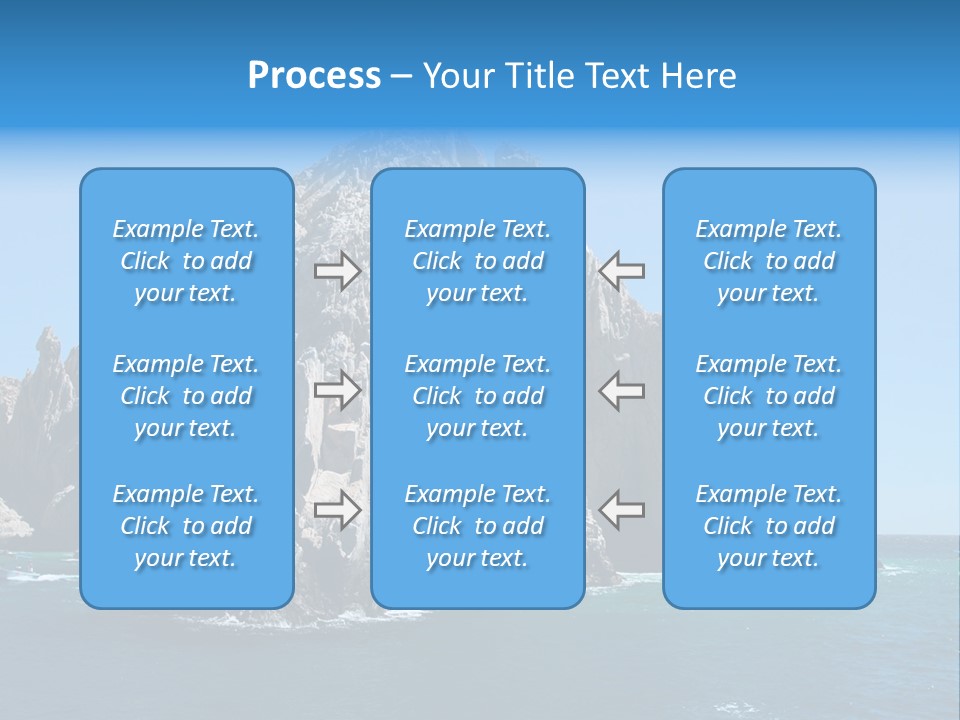 Process – Your Title Text Here

Example Text. Click to add your text.

Example Text. Click to add your text.

Example Text. Click to add your text.

Example Text. Click to add your text.

Example Text. Click to add your text.

Example Text. Click to add your text.

Example Text. Click to add your text.

Example Text. Click to add your text.

Example Text. Click to add your text.